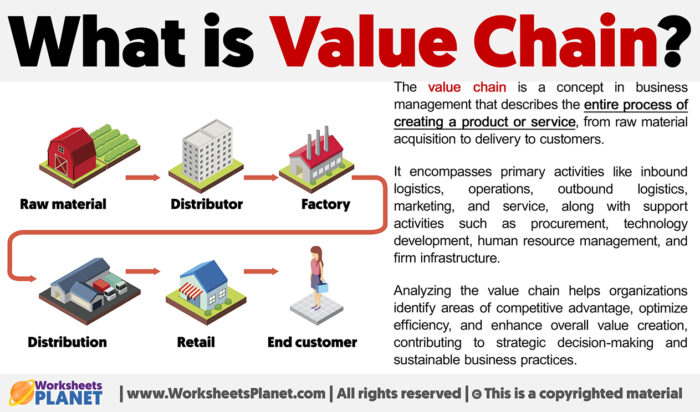 What is Value Chain?

Raw material

Distributor

Factory

Distribution

Retail

End customer

The value chain is a concept in business management that describes the entire process of creating a product or service, from raw material acquisition to delivery to customers.

It encompasses primary activities like inbound logistics, operations, outbound logistics, marketing, and service, along with support activities such as procurement, technology development, human resource management, and firm infrastructure.

Analyzing the value chain helps organizations identify areas of competitive advantage, optimize efficiency, and enhance overall value creation, contributing to strategic decision-making and sustainable business practices.

Worksheets PLANET | www.WorksheetsPlanet.com | All rights reserved | © This is a copyrighted material